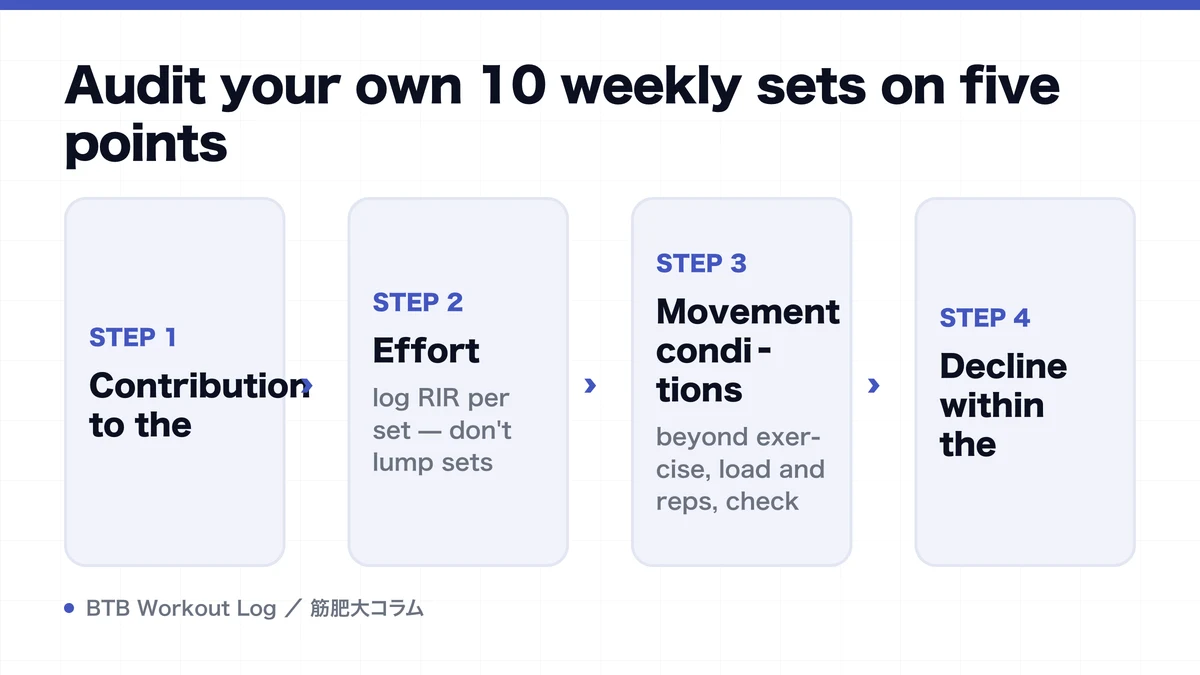 Audit your own 10 weekly sets on five points

STEP 1
Contribution to the

›

STEP 2
Effort
log RIR per set — don't lump sets

›

STEP 3
Movement conditions
beyond exercise, load and reps, check

›

STEP 4
Decline within the

BTB Workout Log ／ 筋肥大コラム